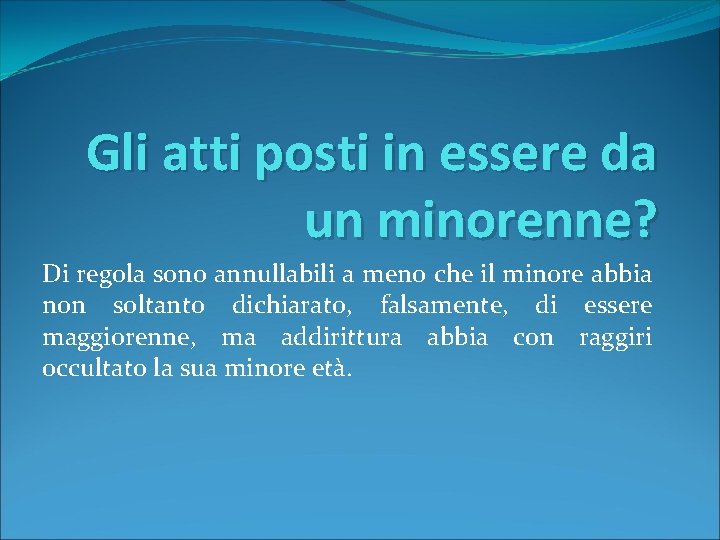 Gli atti posti in essere da un minorenne?

Di regola sono annullabili a meno che il minore abbia non soltanto dichiarato, falsamente, di essere maggiorenne, ma addirittura abbia con raggiri occultato la sua minore età.